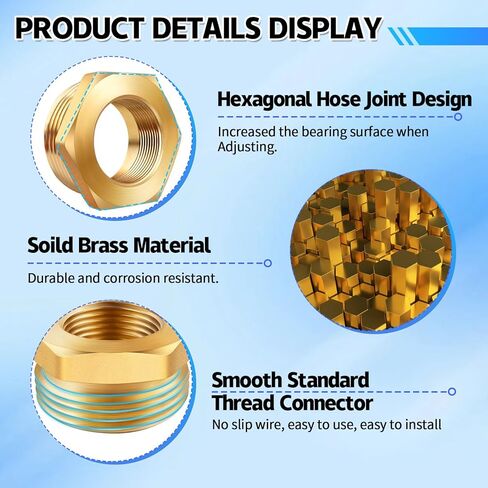 PRODUCT DETAILS DISPLAY

Hexagonal Hose Joint Design

Increased the bearing surface when Adjusting.

Soild Brass Material

Durable and corrosion resistant.

Smooth Standard Thread Connector

No slip wire, easy to use, easy to install